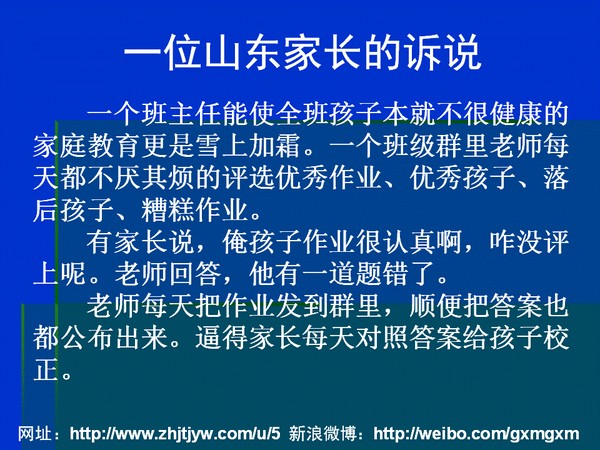 一位山东家长的诉说

一个班主任能使全班孩子本就不很健康的家庭教育更是雪上加霜。一个班级群里老师每天都不厌其烦的评选优秀作业、优秀孩子、落后孩子、糟糕作业。

有家长说，俺孩子作业很认真啊，咋没评上呢。老师回答，他有一道题错了。

老师每天把作业发到群里，顺便把答案也都公布出来。逼得家长每天对照答案给孩子校正。

网址：http://www.zhjtjyw.com/u/5 新浪微博：http://weibo.com/gxmgxm